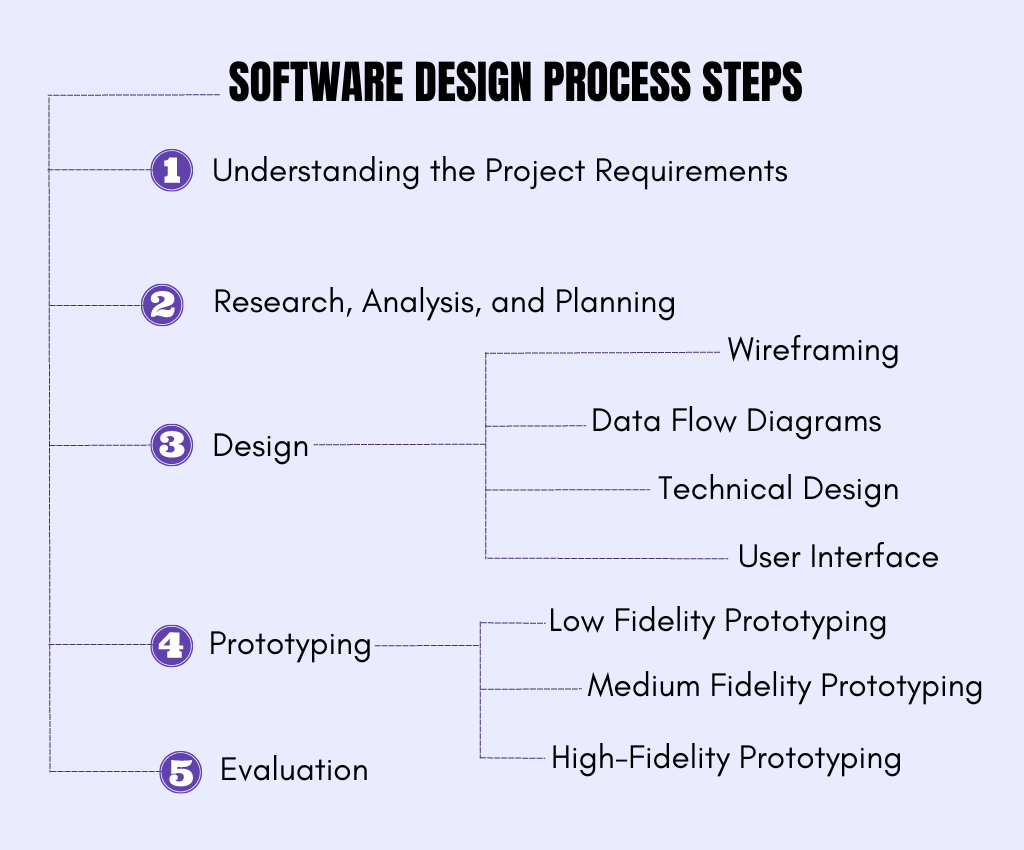 SOFTWARE DESIGN PROCESS STEPS

1 Understanding the Project Requirements

2 Research, Analysis, and Planning

3 Design

Wireframing

Data Flow Diagrams

Technical Design

User Interface

4 Prototyping

Low Fidelity Prototyping

Medium Fidelity Prototyping

High-Fidelity Prototyping

5 Evaluation